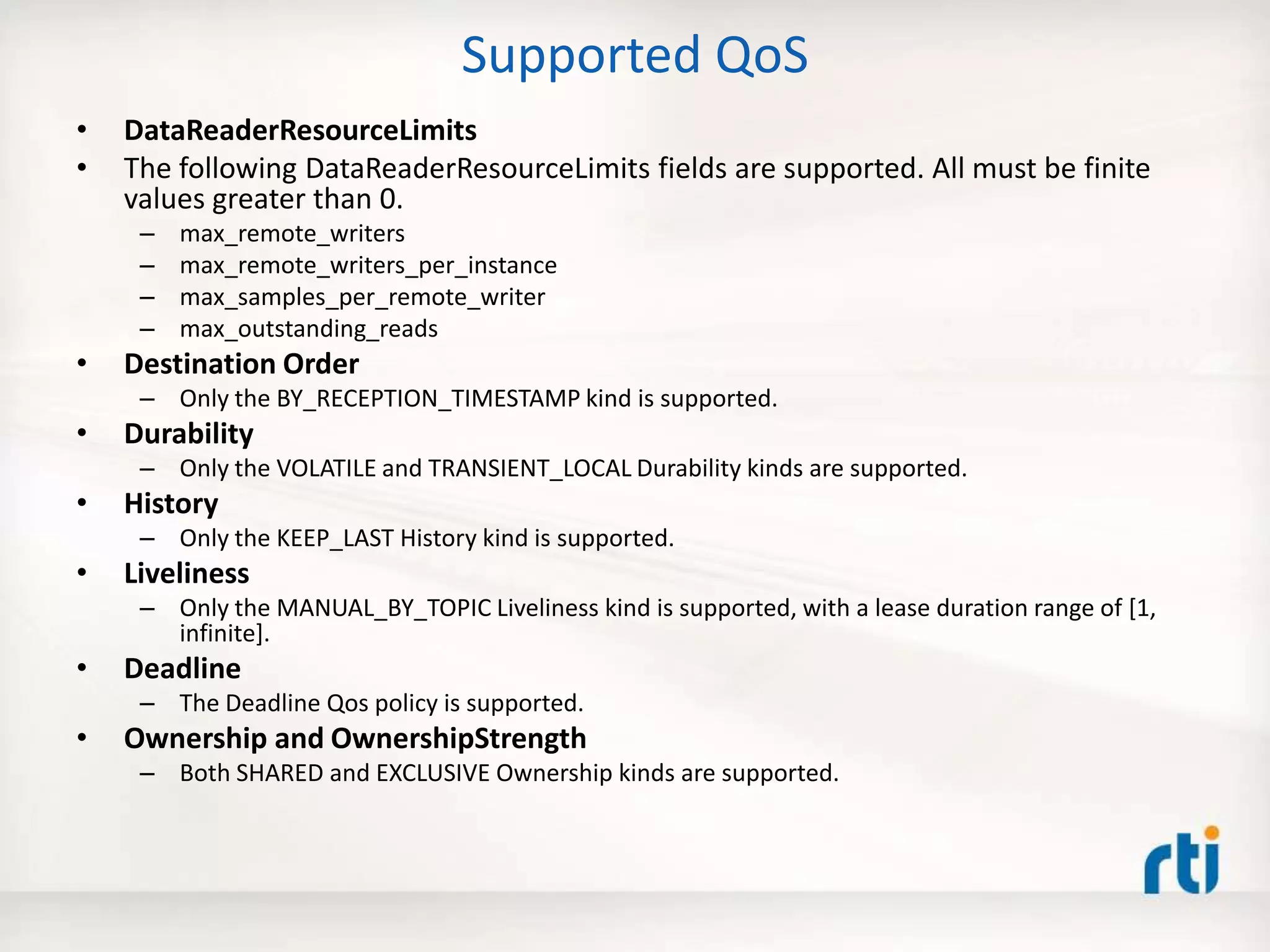 Supported QoS

• DataReaderResourceLimits
• The following DataReaderResourceLimits fields are supported. All must be finite values greater than 0.
  – max_remote_writers
  – max_remote_writers_per_instance
  – max_samples_per_remote_writer
  – max_outstanding_reads
• Destination Order
  – Only the BY_RECEPTION_TIMESTAMP kind is supported.
• Durability
  – Only the VOLATILE and TRANSIENT_LOCAL Durability kinds are supported.
• History
  – Only the KEEP_LAST History kind is supported.
• Liveliness
  – Only the MANUAL_BY_TOPIC Liveliness kind is supported, with a lease duration range of [1, infinite].
• Deadline
  – The Deadline Qos policy is supported.
• Ownership and OwnershipStrength
  – Both SHARED and EXCLUSIVE Ownership kinds are supported.

rti